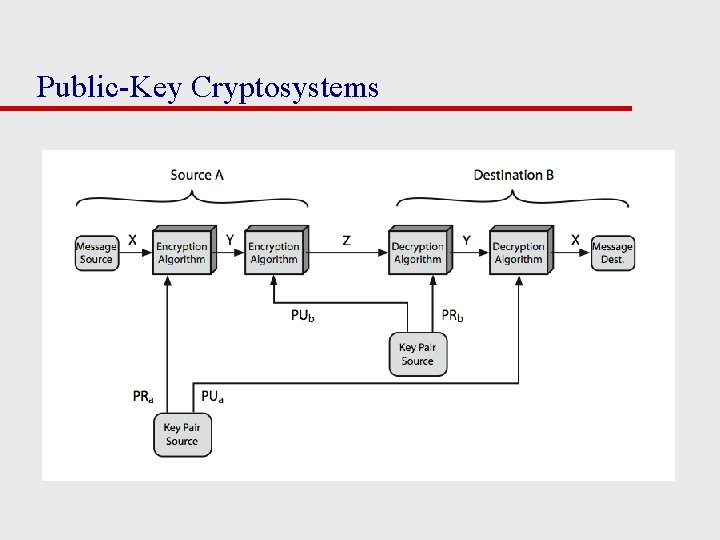 Public-Key Cryptosystems

Source A

Destination B

Message Source

X

Encryption Algorithm

Y

Encryption Algorithm

Z

Decryption Algorithm

Y

Decryption Algorithm

X

Message Dest.

$PU_b$

$PR_b$

Key Pair Source

$PR_a$

$PU_a$

Key Pair Source